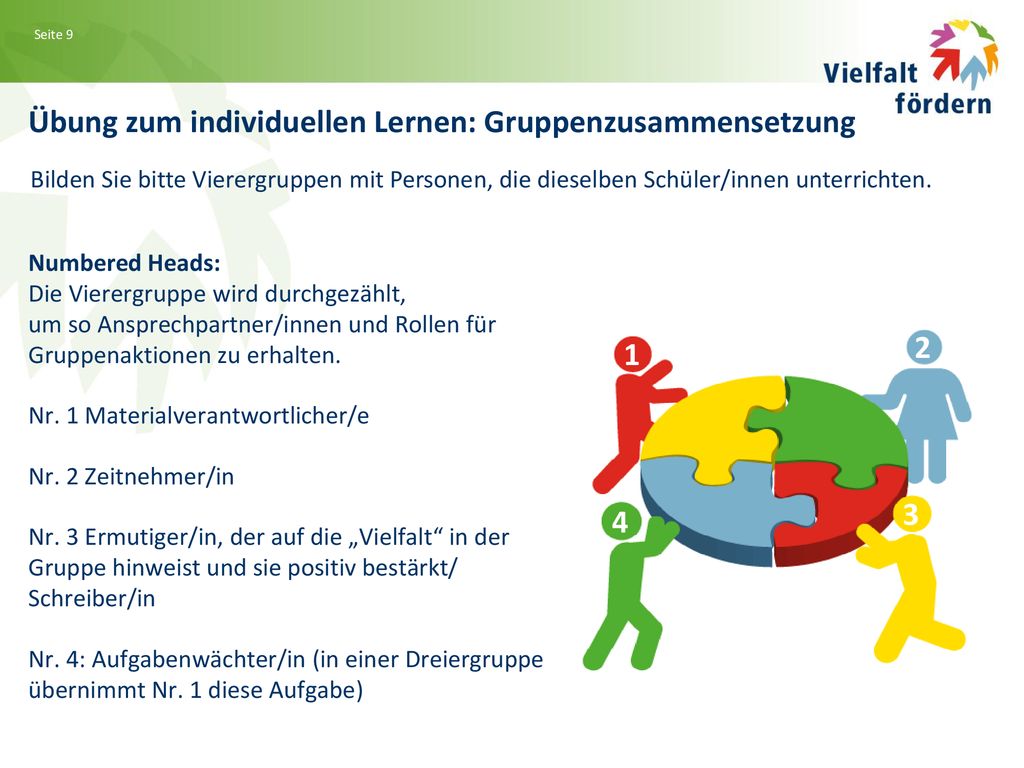 Seite 9

Vielfalt fördern

Übung zum individuellen Lernen: Gruppenzusammensetzung

Bilden Sie bitte Vierergruppen mit Personen, die dieselben Schüler/innen unterrichten.

Numbered Heads:
Die Vierergruppe wird durchgezählt, um so Ansprechpartner/innen und Rollen für Gruppenaktionen zu erhalten.

Nr. 1 Materialverantwortlicher/e

Nr. 2 Zeitnehmer/in

Nr. 3 Ermutiger/in, der auf die „Vielfalt“ in der Gruppe hinweist und sie positiv bestärkt/ Schreiber/in

Nr. 4: Aufgabenwächter/in (in einer Dreiergruppe übernimmt Nr. 1 diese Aufgabe)

1
2
3
4